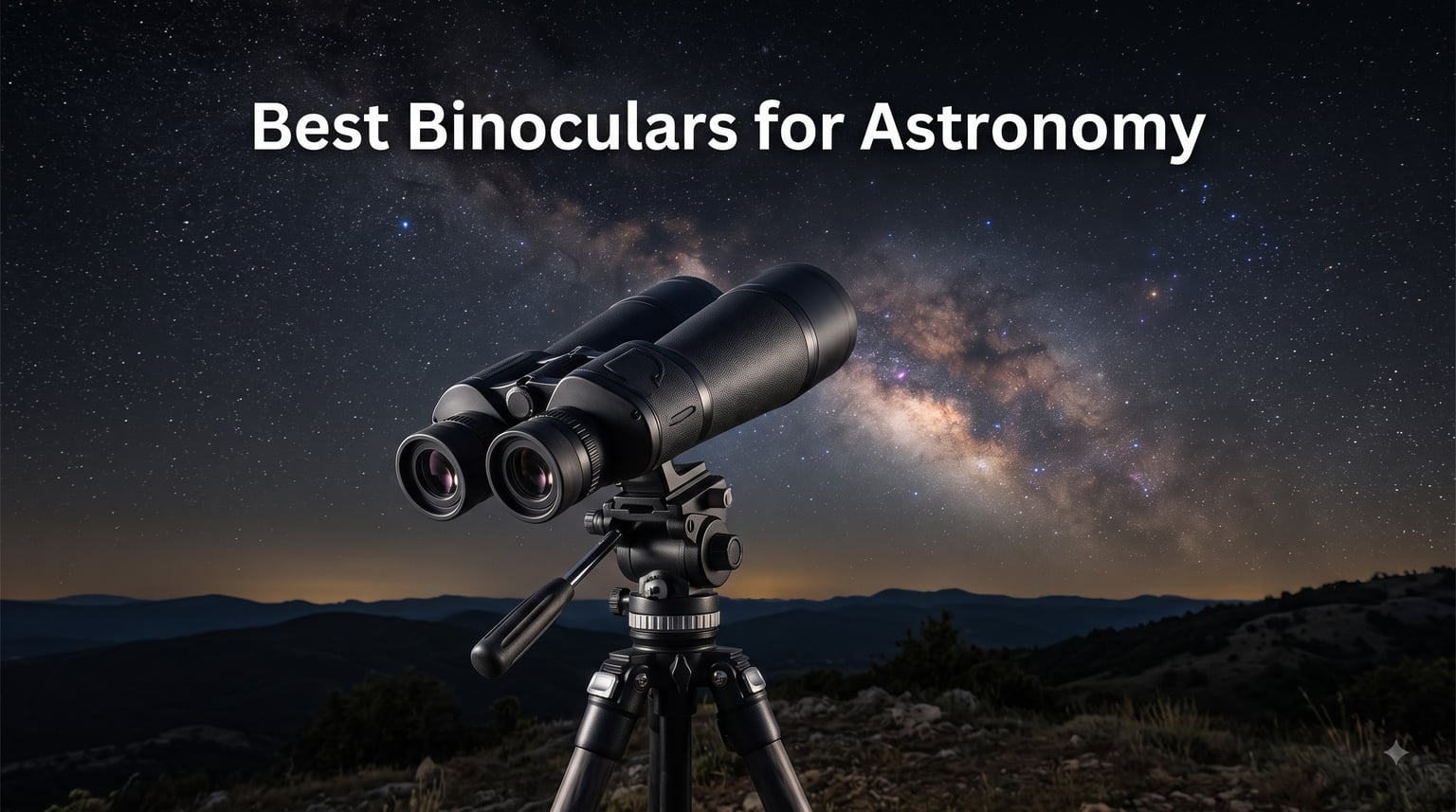 Best Binoculars for Astronomy